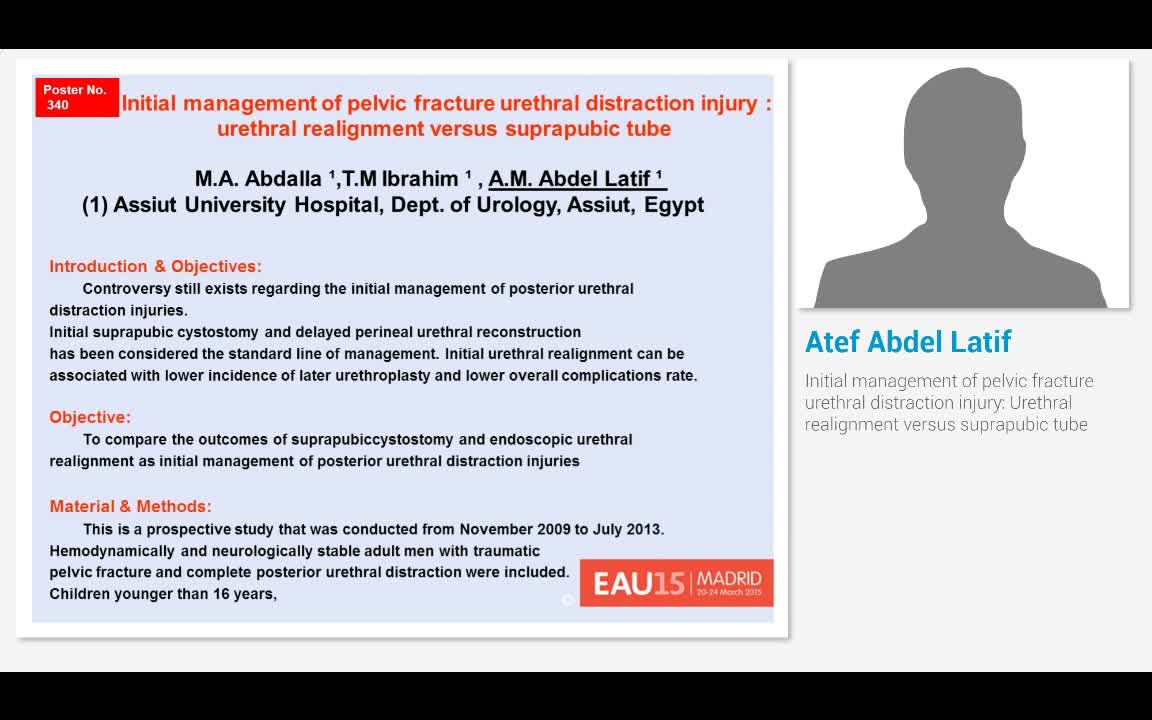 Poster No. 340

Initial management of pelvic fracture urethral distraction injury : urethral realignment versus suprapubic tube

M.A. Abdalla ¹,T.M Ibrahim ¹ , A.M. Abdel Latif ¹
(1) Assiut University Hospital, Dept. of Urology, Assiut, Egypt

Introduction & Objectives:
Controversy still exists regarding the initial management of posterior urethral distraction injuries.
Initial suprapubic cystostomy and delayed perineal urethral reconstruction has been considered the standard line of management. Initial urethral realignment can be associated with lower incidence of later urethroplasty and lower overall complications rate.

Objective:
To compare the outcomes of suprapubiccystostomy and endoscopic urethral realignment as initial management of posterior urethral distraction injuries

Material & Methods:
This is a prospective study that was conducted from November 2009 to July 2013.
Hemodynamically and neurologically stable adult men with traumatic pelvic fracture and complete posterior urethral distraction were included.
Children younger than 16 years,

©

EAU15 MADRID
20-24 March 2015

Atef Abdel Latif

Initial management of pelvic fracture urethral distraction injury: Urethral realignment versus suprapubic tube